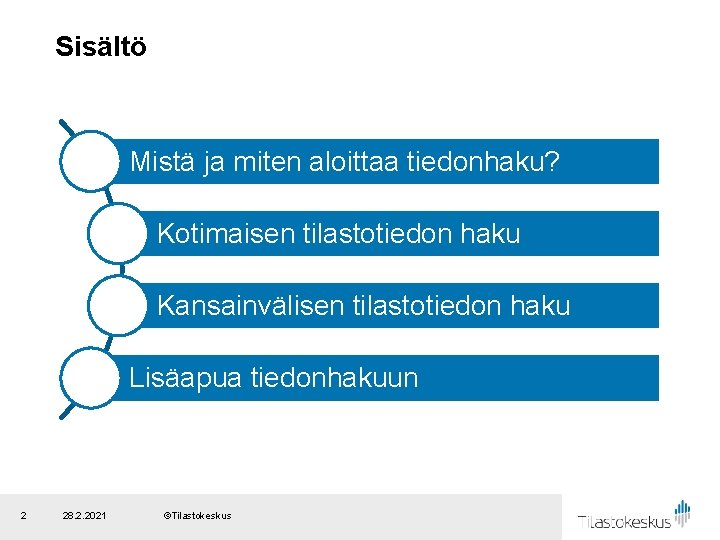 Sisältö

Mistä ja miten aloittaa tiedonhaku?

Kotimaisen tilastotiedon haku

Kansainvälisen tilastotiedon haku

Lisäapua tiedonhakuun

2 28.2.2021 ©Tilastokeskus

Tilastokeskus